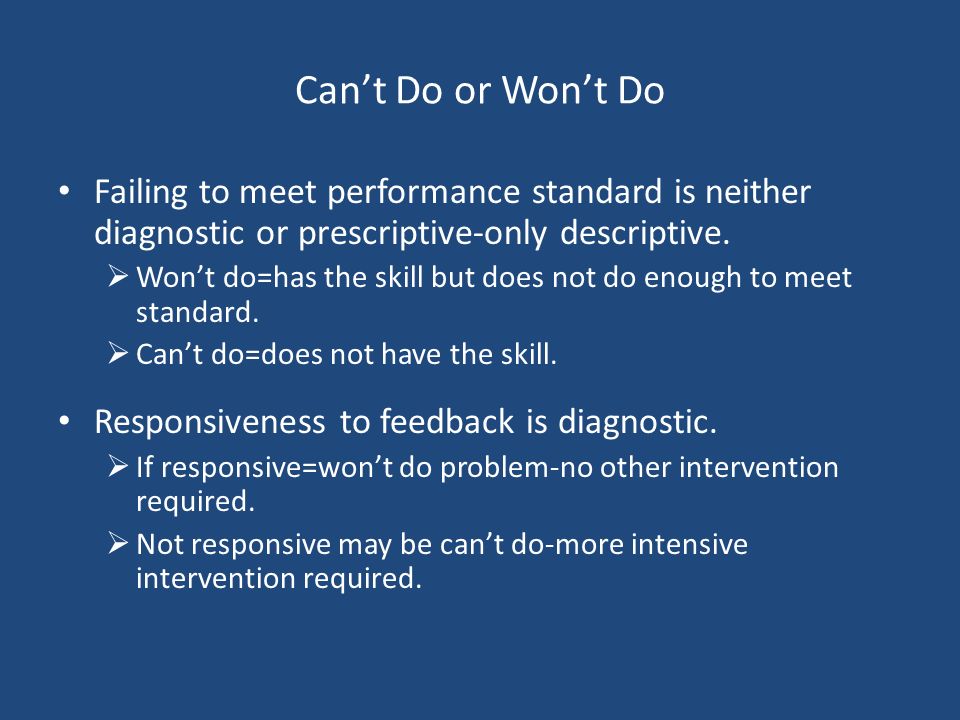 Can’t Do or Won’t Do

• Failing to meet performance standard is neither diagnostic or prescriptive-only descriptive.
  ➢ Won’t do=has the skill but does not do enough to meet standard.
  ➢ Can’t do=does not have the skill.

• Responsiveness to feedback is diagnostic.
  ➢ If responsive=won’t do problem-no other intervention required.
  ➢ Not responsive may be can’t do-more intensive intervention required.